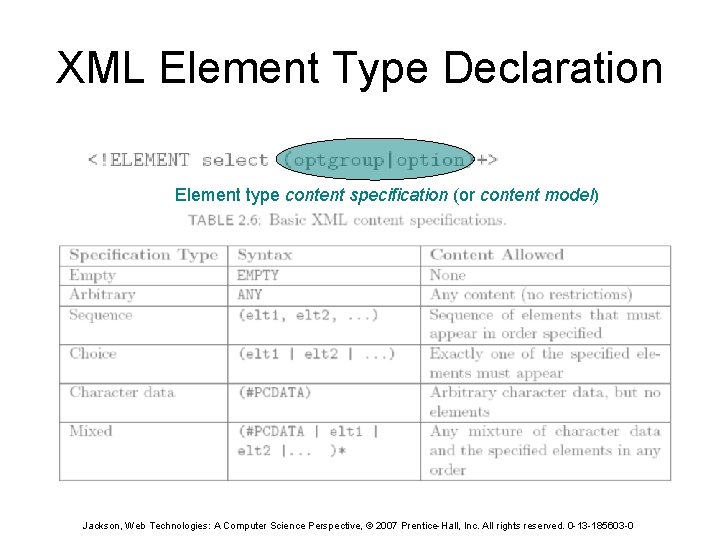 XML Element Type Declaration

<!ELEMENT select (optgroup|option)+>

Element type content specification (or content model)

TABLE 2.6: Basic XML content specifications.

| Specification Type | Syntax | Content Allowed |
|---|---|---|
| Empty | EMPTY | None |
| Arbitrary | ANY | Any content (no restrictions) |
| Sequence | (elt1, elt2, ...) | Sequence of elements that must appear in order specified |
| Choice | (elt1 \| elt2 \| ...) | Exactly one of the specified elements must appear |
| Character data | (#PCDATA) | Arbitrary character data, but no elements |
| Mixed | (#PCDATA \| elt1 \| elt2 \|... )* | Any mixture of character data and the specified elements in any order |

Jackson, Web Technologies: A Computer Science Perspective, © 2007 Prentice-Hall, Inc. All rights reserved. 0-13-185603-0